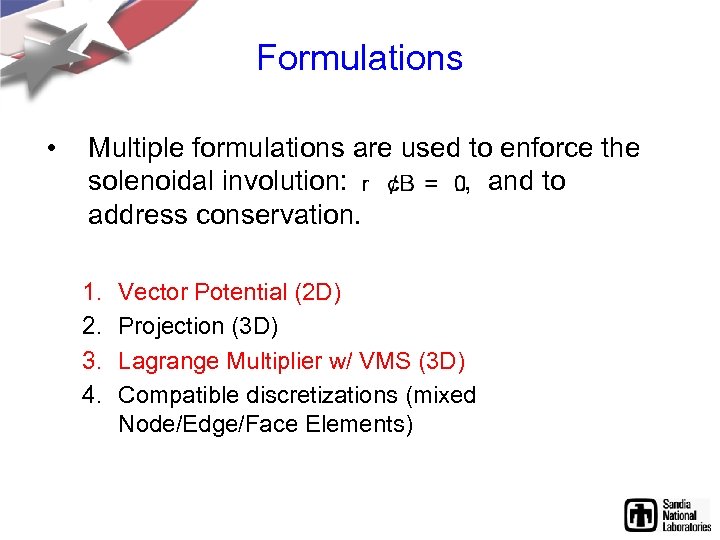 Formulations

• Multiple formulations are used to enforce the solenoidal involution: r ¢B = 0, and to address conservation.

1. Vector Potential (2D)
2. Projection (3D)
3. Lagrange Multiplier w/ VMS (3D)
4. Compatible discretizations (mixed Node/Edge/Face Elements)

Sandia National Laboratories